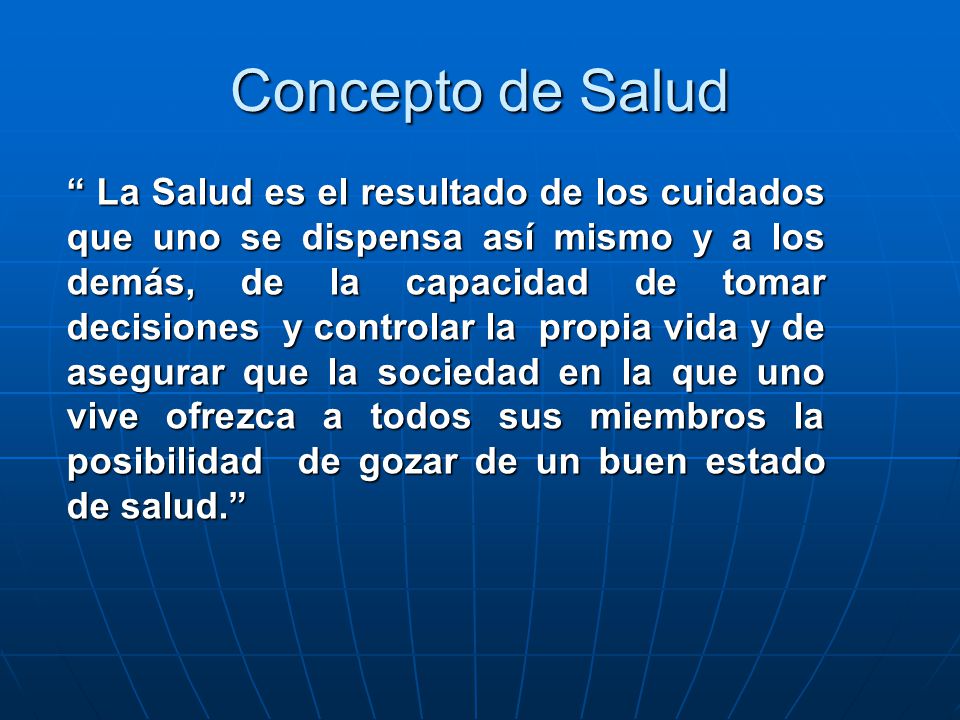 Concepto de Salud

“ La Salud es el resultado de los cuidados que uno se dispensa así mismo y a los demás, de la capacidad de tomar decisiones y controlar la propia vida y de asegurar que la sociedad en la que uno vive ofrezca a todos sus miembros la posibilidad de gozar de un buen estado de salud.”